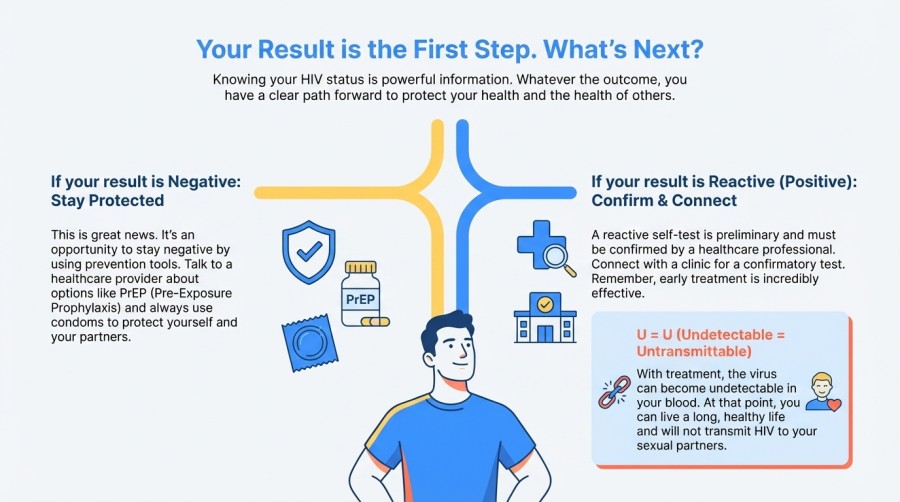 Your Result is the First Step. What's Next?

Knowing your HIV status is powerful information. Whatever the outcome, you have a clear path forward to protect your health and the health of others.

If your result is Negative: Stay Protected

This is great news. It's an opportunity to stay negative by using prevention tools. Talk to a healthcare provider about options like PrEP (Pre-Exposure Prophylaxis) and always use condoms to protect yourself and your partners.

PrEP

If your result is Reactive (Positive): Confirm & Connect

A reactive self-test is preliminary and must be confirmed by a healthcare professional. Connect with a clinic for a confirmatory test. Remember, early treatment is incredibly effective.

U = U (Undetectable = Untransmittable)

With treatment, the virus can become undetectable in your blood. At that point, you can live a long, healthy life and will not transmit HIV to your sexual partners.